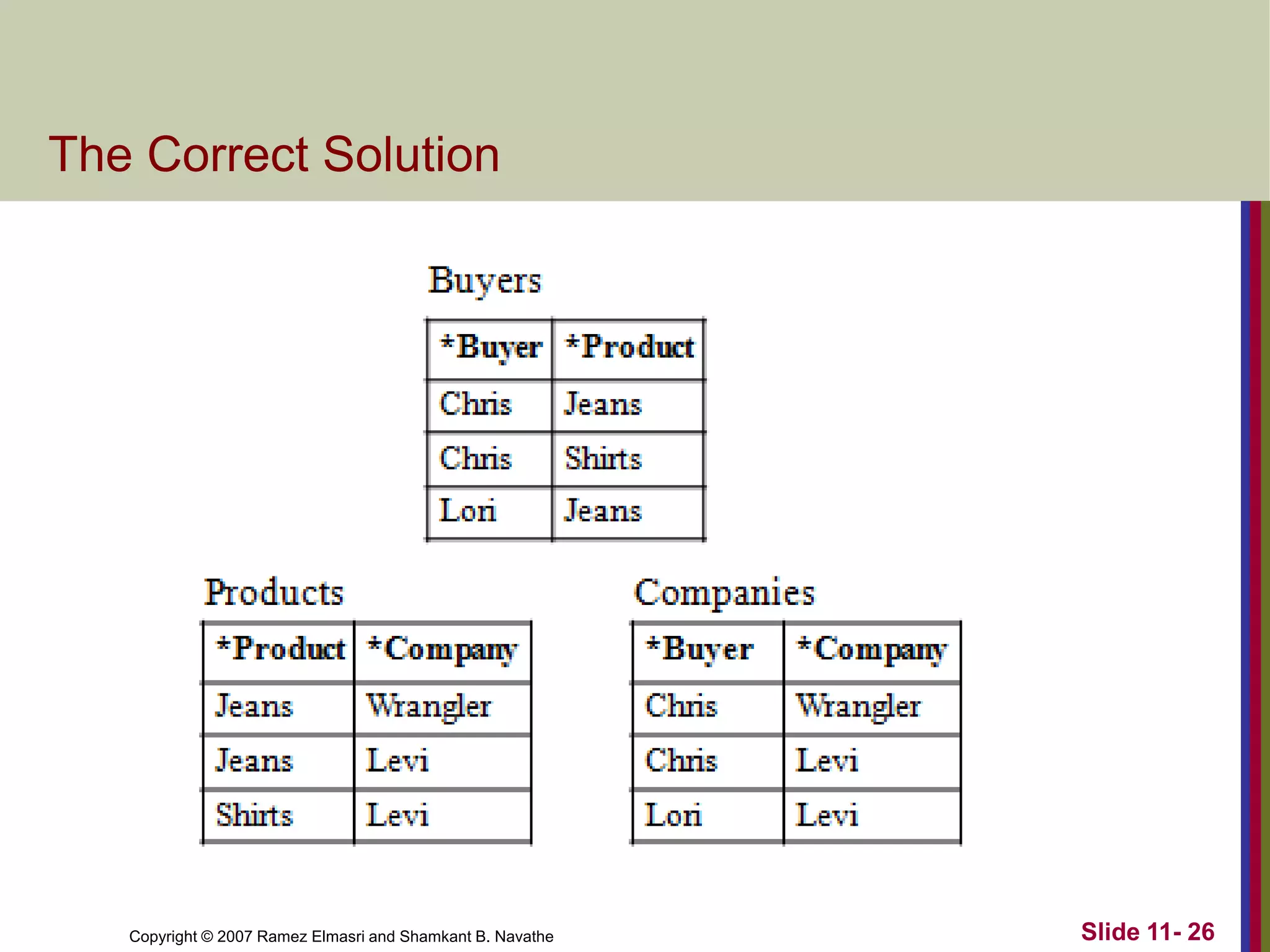 The Correct Solution

Buyers

| *Buyer | *Product |
|---|---|
| Chris | Jeans |
| Chris | Shirts |
| Lori | Jeans |

Products

| *Product | *Company |
|---|---|
| Jeans | Wrangler |
| Jeans | Levi |
| Shirts | Levi |

Companies

| *Buyer | *Company |
|---|---|
| Chris | Wrangler |
| Chris | Levi |
| Lori | Levi |

Copyright © 2007 Ramez Elmasri and Shamkant B. Navathe

Slide 11- 26